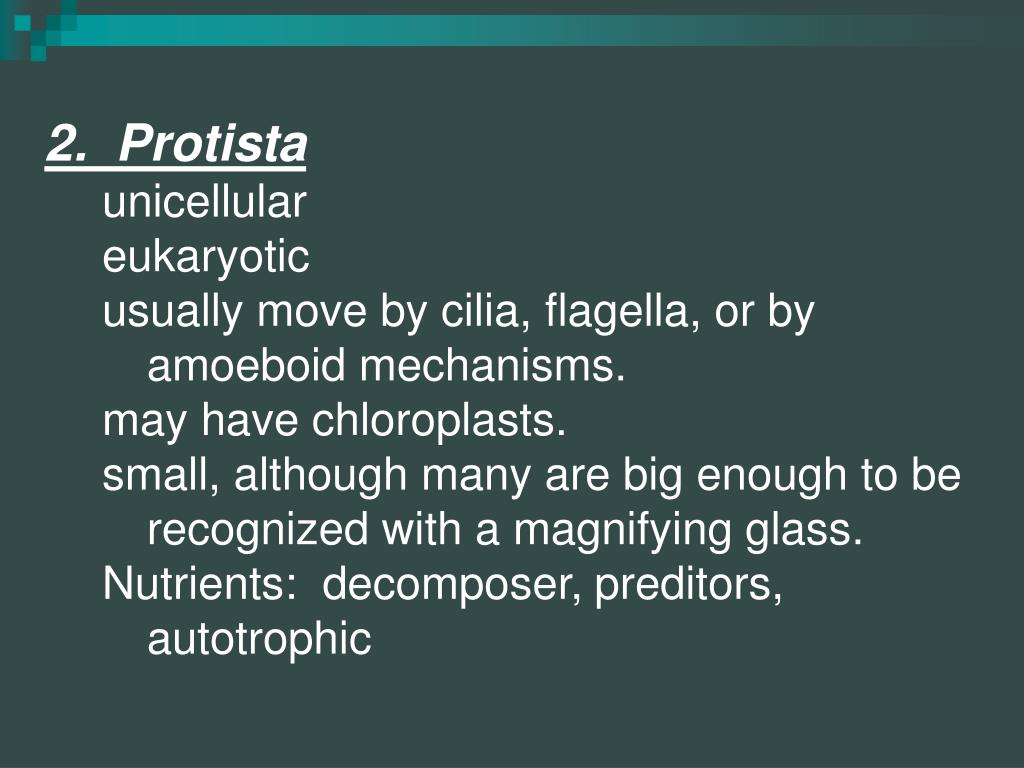 2. Protista

unicellular

eukaryotic

usually move by cilia, flagella, or by amoeboid mechanisms.

may have chloroplasts.

small, although many are big enough to be recognized with a magnifying glass.

Nutrients: decomposer, preditors, autotrophic